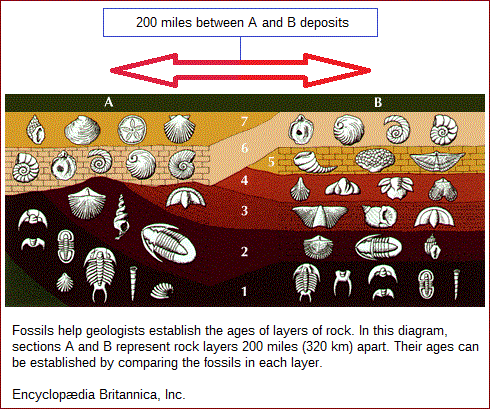 200 miles between A and B deposits

A

B

7

6

5

4

3

2

1

Fossils help geologists establish the ages of layers of rock. In this diagram, sections A and B represent rock layers 200 miles (320 km) apart. Their ages can be established by comparing the fossils in each layer.

Encyclopædia Britannica, Inc.